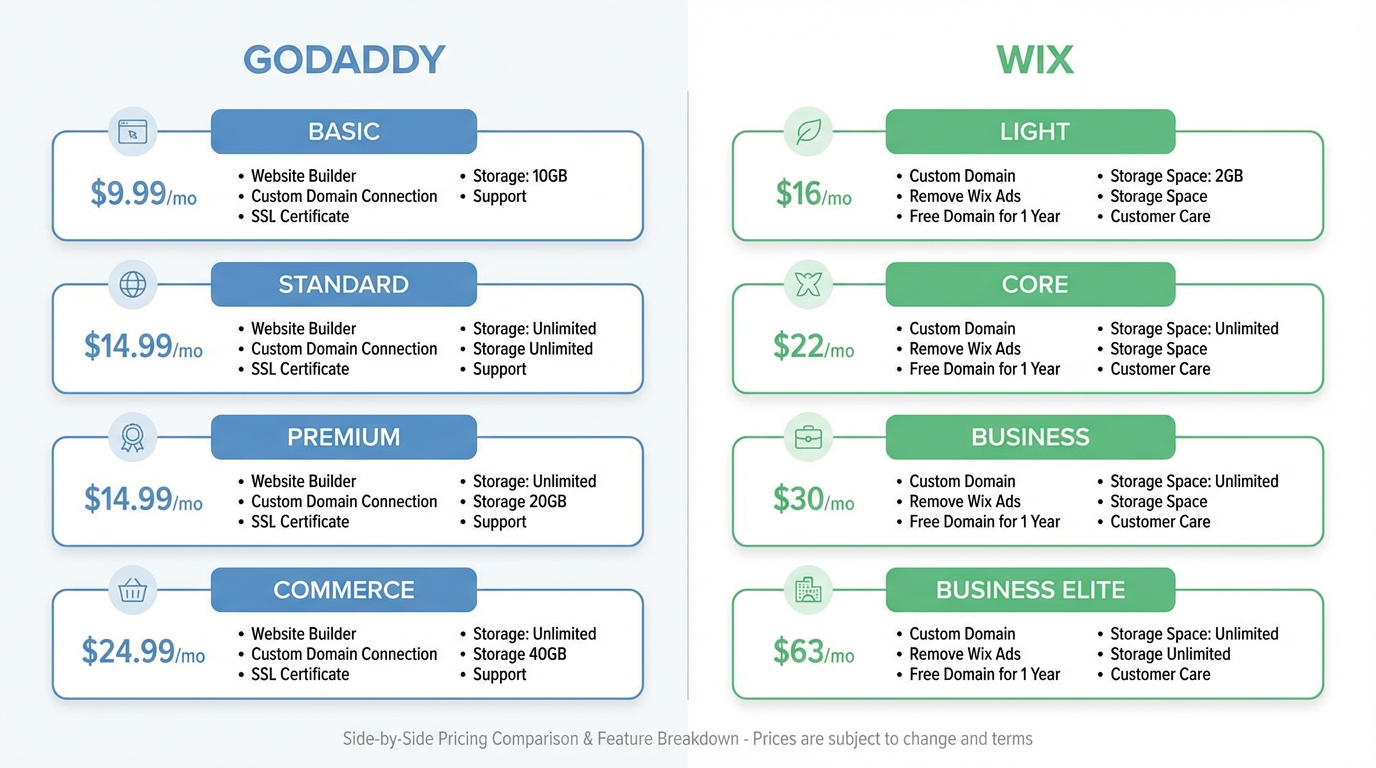 GODADDY

BASIC

$9.99/mo

• Website Builder
• Custom Domain Connection
• SSL Certificate

• Storage: 10GB
• Support

STANDARD

$14.99/mo

• Website Builder
• Custom Domain Connection
• SSL Certificate

• Storage: Unlimited
• Storage Unlimited
• Support

PREMIUM

$14.99/mo

• Website Builder
• Custom Domain Connection
• SSL Certificate

• Storage: Unlimited
• Storage 20GB
• Support

COMMERCE

$24.99/mo

• Website Builder
• Custom Domain Connection
• SSL Certificate

• Storage: Unlimited
• Storage 40GB
• Support

WIX

LIGHT

$16/mo

• Custom Domain
• Remove Wix Ads
• Free Domain for 1 Year

• Storage Space: 2GB
• Storage Space
• Customer Care

CORE

$22/mo

• Custom Domain
• Remove Wix Ads
• Free Domain for 1 Year

• Storage Space: Unlimited
• Storage Space
• Customer Care

BUSINESS

$30/mo

• Custom Domain
• Remove Wix Ads
• Free Domain for 1 Year

• Storage Space: Unlimited
• Storage Space
• Customer Care

BUSINESS ELITE

$63/mo

• Custom Domain
• Remove Wix Ads
• Free Domain for 1 Year

• Storage Space: Unlimited
• Storage Unlimited
• Customer Care

Side-by-Side Pricing Comparison & Feature Breakdown - Prices are subject to change and terms